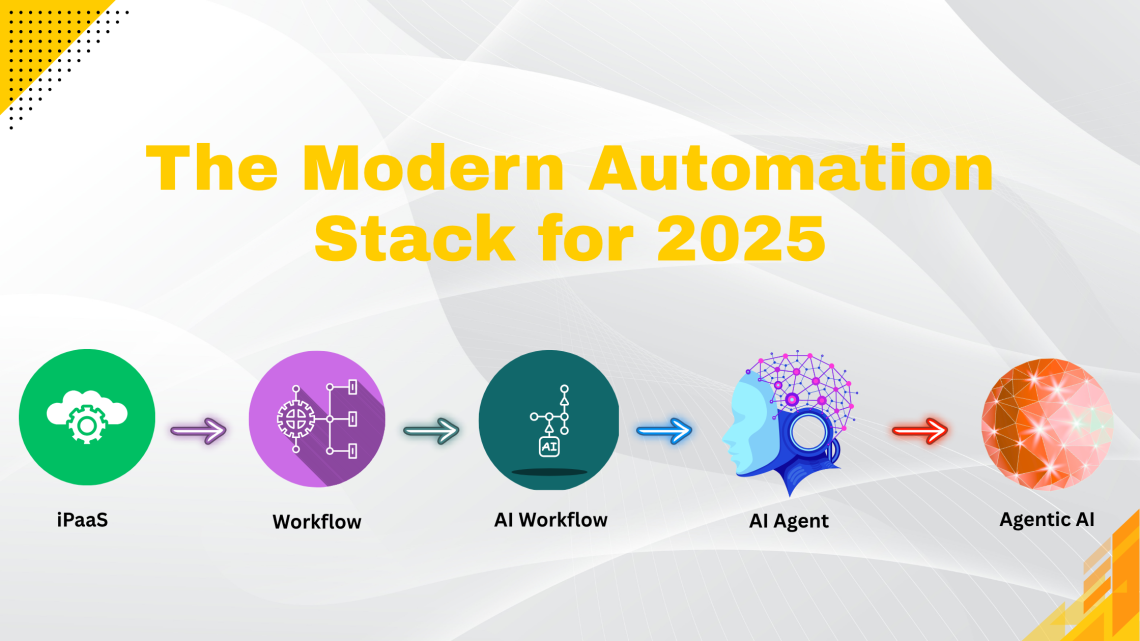 The Modern Automation Stack for 2025

AI

iPaaS

Workflow

AI Workflow

AI Agent

Agentic AI